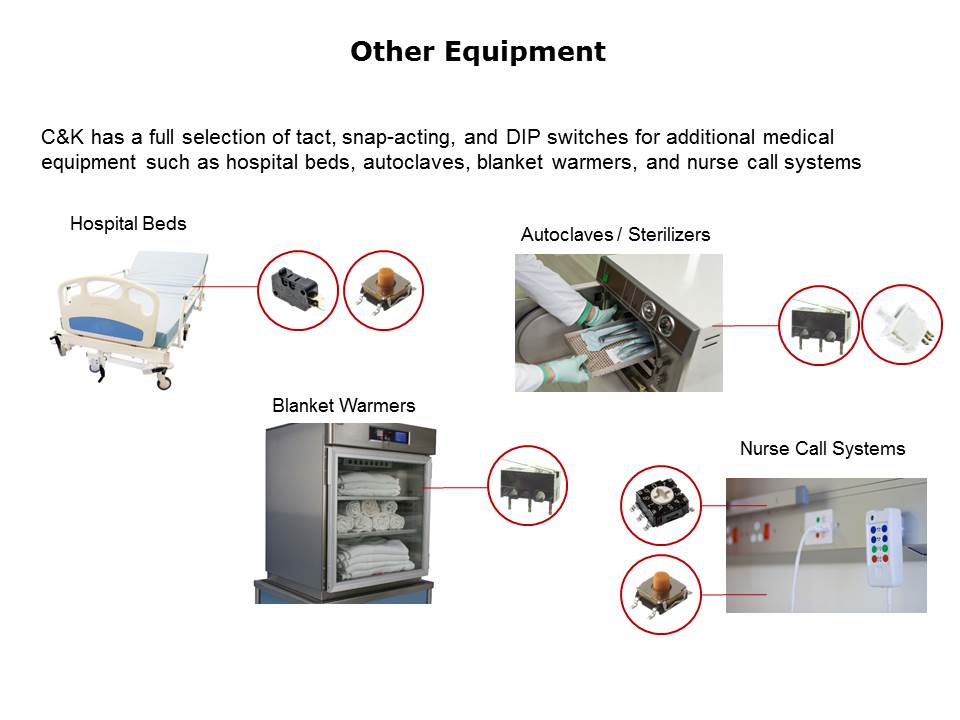 Other Equipment

C&K has a full selection of tact, snap-acting, and DIP switches for additional medical equipment such as hospital beds, autoclaves, blanket warmers, and nurse call systems

Hospital Beds

Autoclaves / Sterilizers

Blanket Warmers

Nurse Call Systems